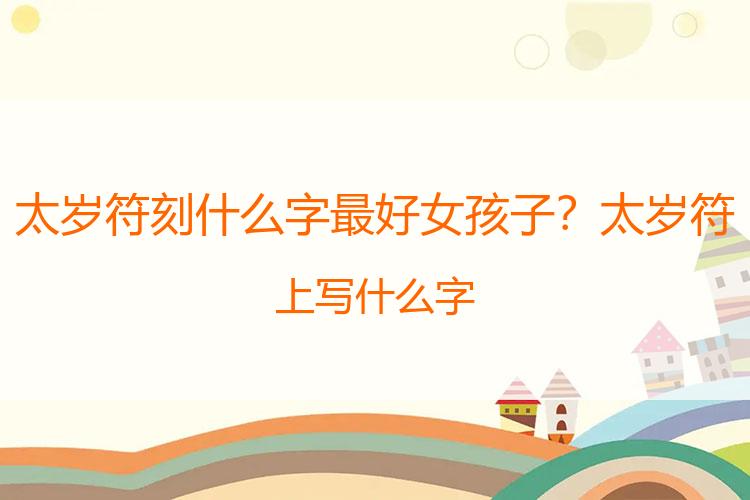 太岁符刻什么字最好女孩子？太岁符上写什么字